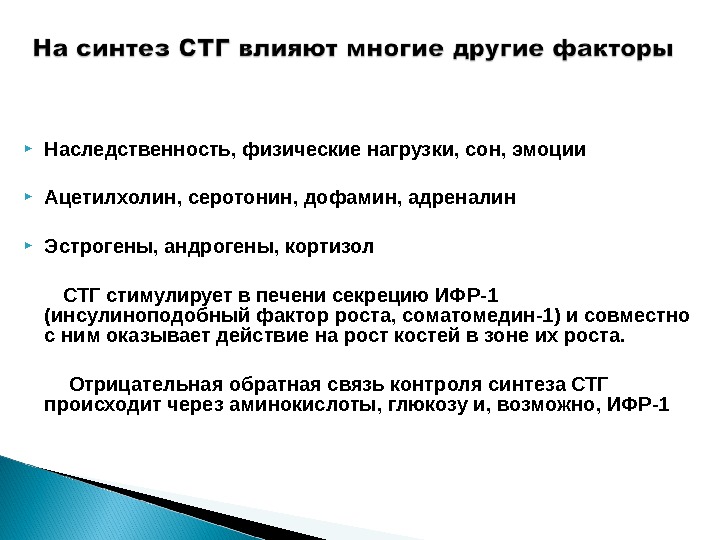 На синтез СТГ влияют многие другие факторы

Наследственность, физические нагрузки, сон, эмоции

Ацетилхолин, серотонин, дофамин, адреналин

Эстрогены, андрогены, кортизол

СТГ стимулирует в печени секрецию ИФР-1 (инсулиноподобный фактор роста, соматомедин-1) и совместно с ним оказывает действие на рост костей в зоне их роста.

Отрицательная обратная связь контроля синтеза СТГ происходит через аминокислоты, глюкозу и, возможно, ИФР-1